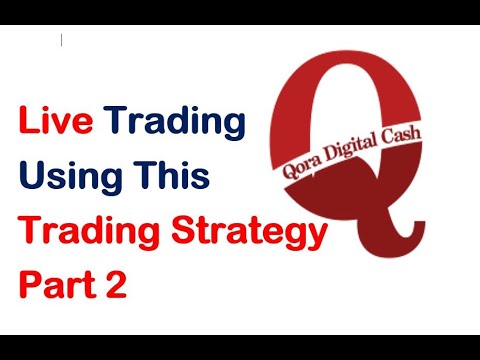 Live Trading Using This Trading Strategy Part 2

Q
Qora Digital Cash